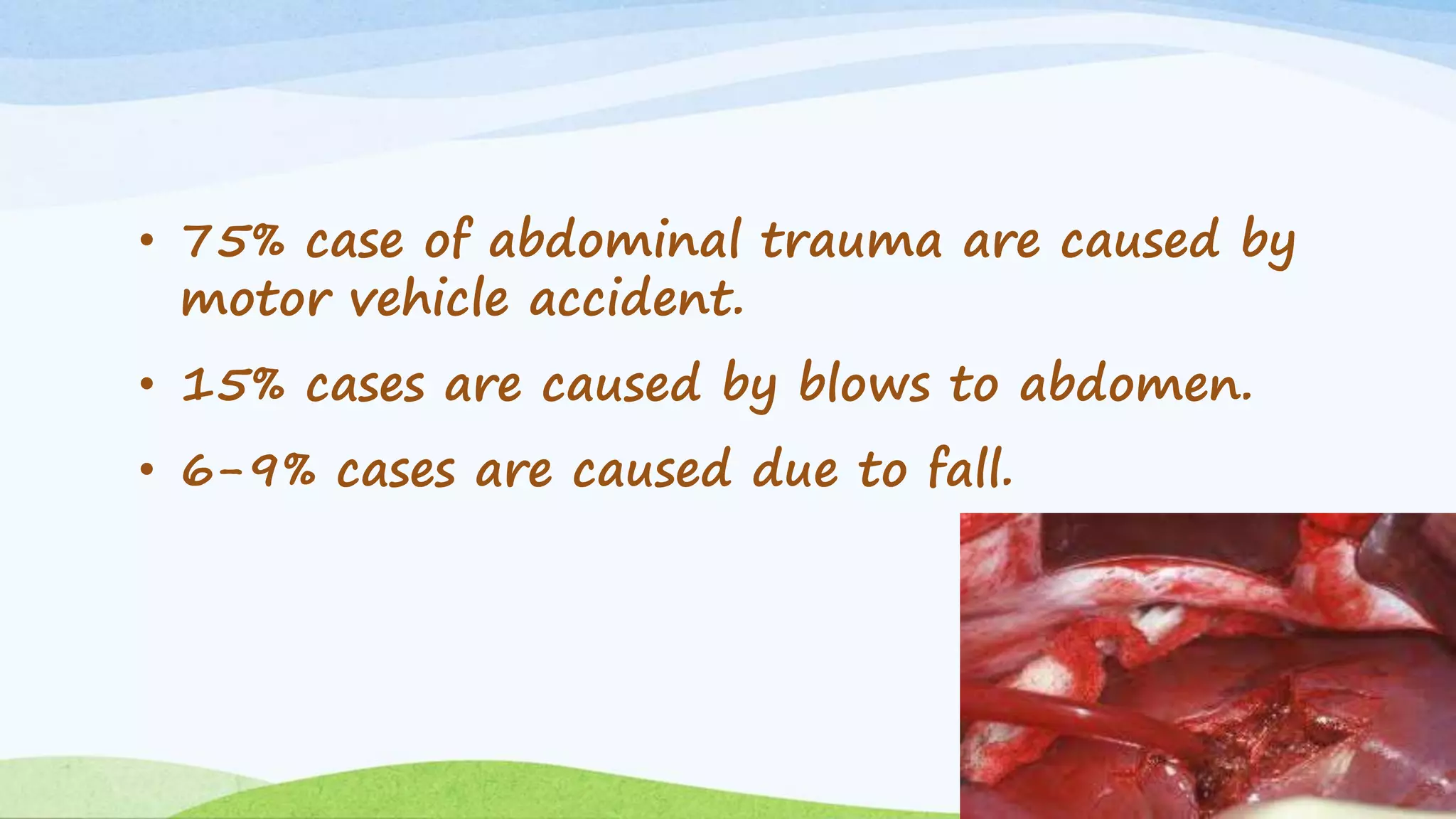 • 75% case of abdominal trauma are caused by motor vehicle accident.

• 15% cases are caused by blows to abdomen.

• 6-9% cases are caused due to fall.